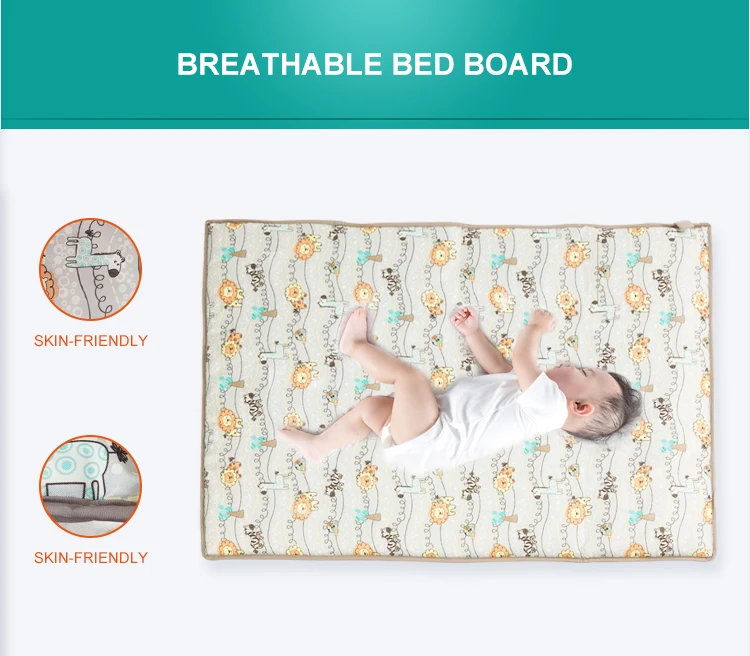 BREATHABLE BED BOARD

SKIN-FRIENDLY

SKIN-FRIENDLY